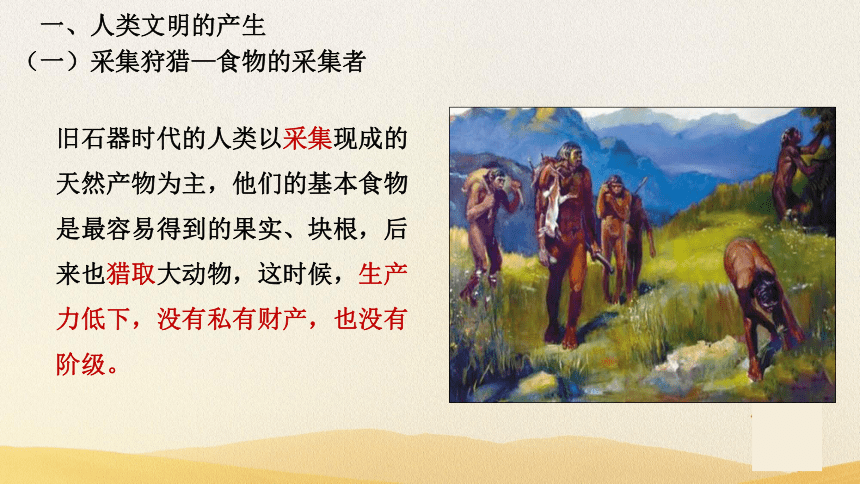 一、人类文明的产生
（一）采集狩猎—食物的采集者

旧石器时代的人类以采集现成的天然产物为主，他们的基本食物是最容易得到的果实、块根，后来也猎取大动物，这时候，生产力低下，没有私有财产，也没有阶级。